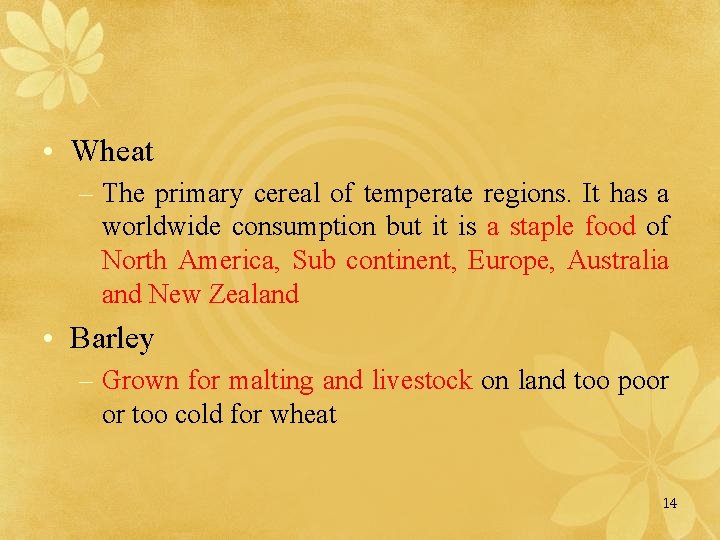 • Wheat

– The primary cereal of temperate regions. It has a worldwide consumption but it is a staple food of North America, Sub continent, Europe, Australia and New Zealand

• Barley

– Grown for malting and livestock on land too poor or too cold for wheat

14